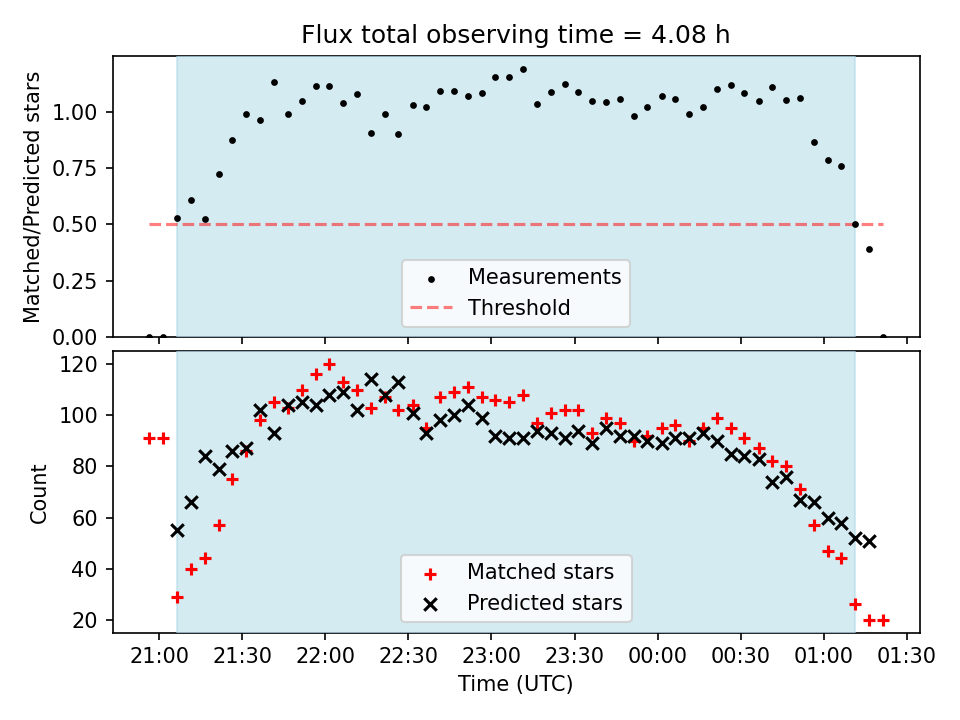 Flux total observing time = 4.08 h

Matched/Predicted stars

1.00
0.75
0.50
0.25
0.00

Measurements
Threshold

Count

120
100
80
60
40
20

Matched stars
Predicted stars

21:00 21:30 22:00 22:30 23:00 23:30 00:00 00:30 01:00 01:30

Time (UTC)